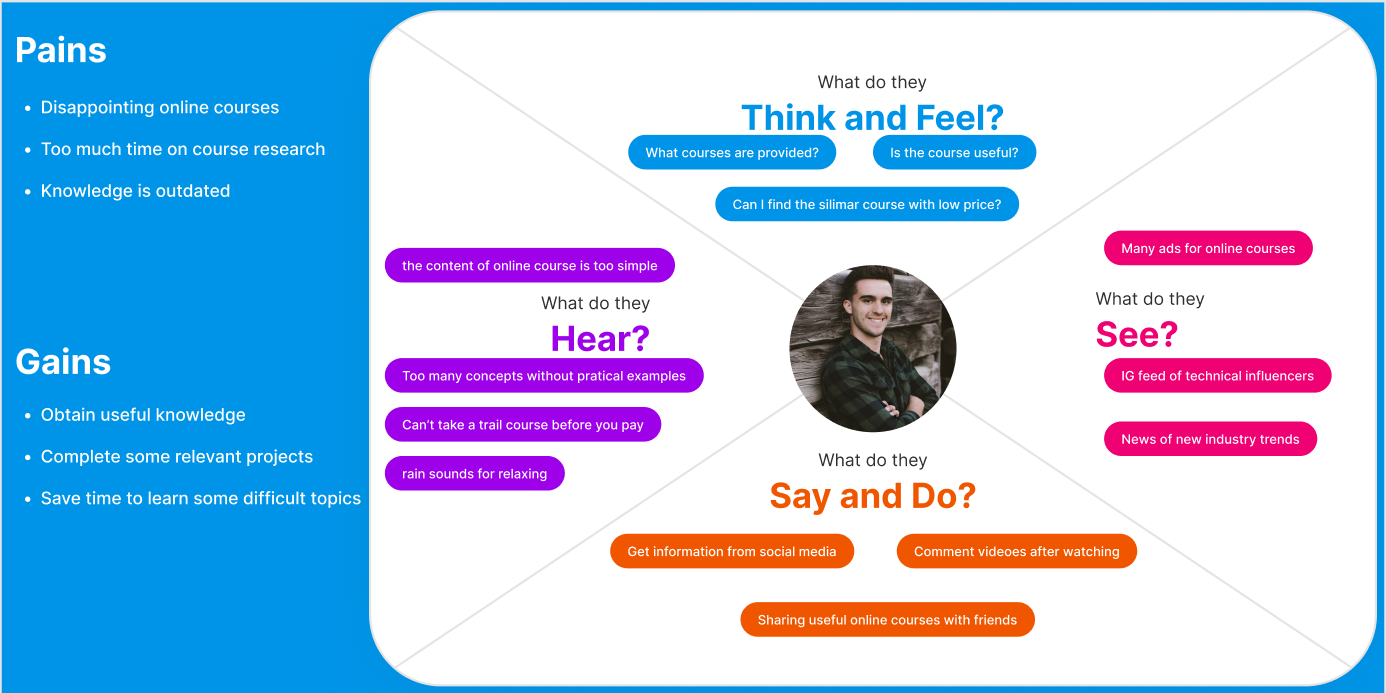 Pains

- Disappointing online courses
- Too much time on course research
- Knowledge is outdated

Gains

- Obtain useful knowledge
- Complete some relevant projects
- Save time to learn some difficult topics

What do they
Think and Feel?

What courses are provided?

Is the course useful?

Can I find the silimar course with low price?

the content of online course is too simple

What do they
Hear?

Too many concepts without pratical examples

Can't take a trail course before you pay

rain sounds for relaxing

Many ads for online courses

What do they
See?

IG feed of technical influencers

News of new industry trends

What do they
Say and Do?

Get information from social media

Comment videoes after watching

Sharing useful online courses with friends